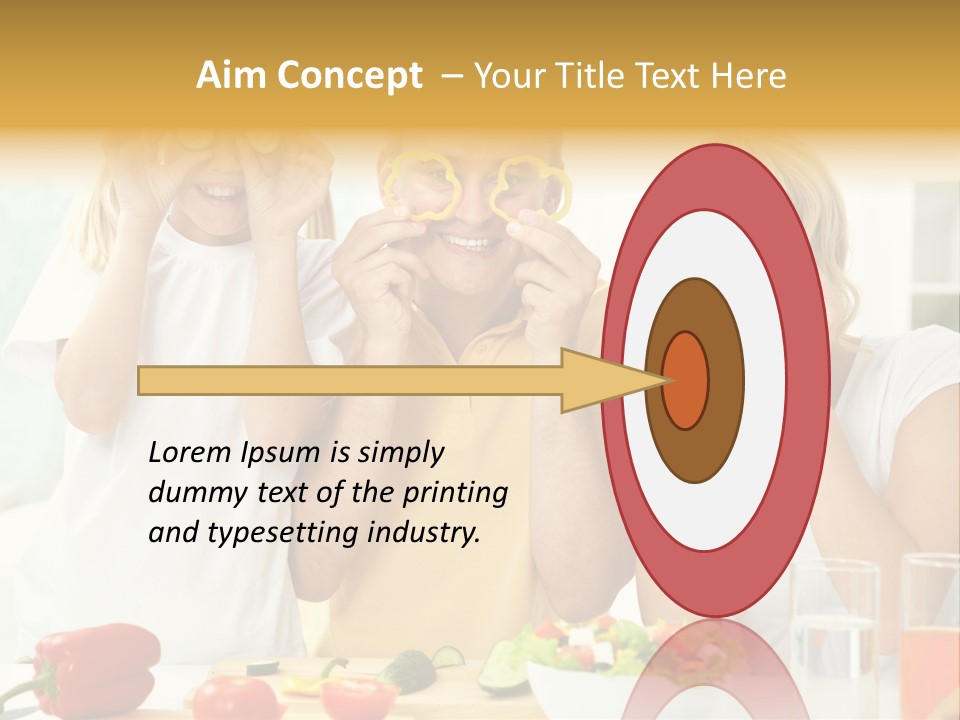 Aim Concept – Your Title Text Here

Lorem Ipsum is simply dummy text of the printing and typesetting industry.